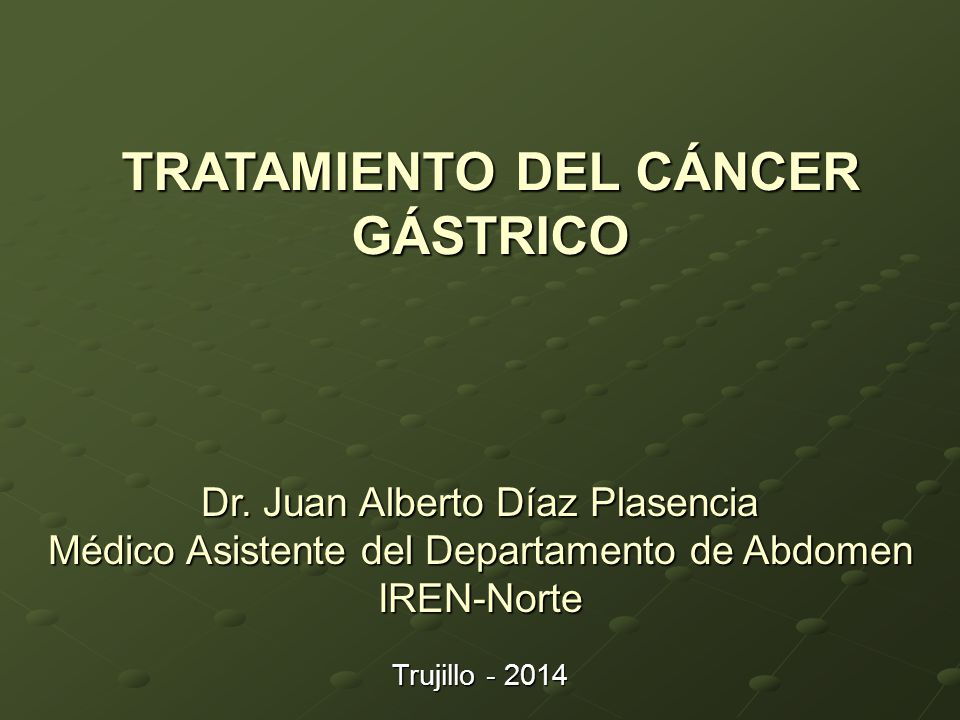 TRATAMIENTO DEL CÁNCER GÁSTRICO

Dr. Juan Alberto Díaz Plasencia
Médico Asistente del Departamento de Abdomen
IREN-Norte

Trujillo - 2014